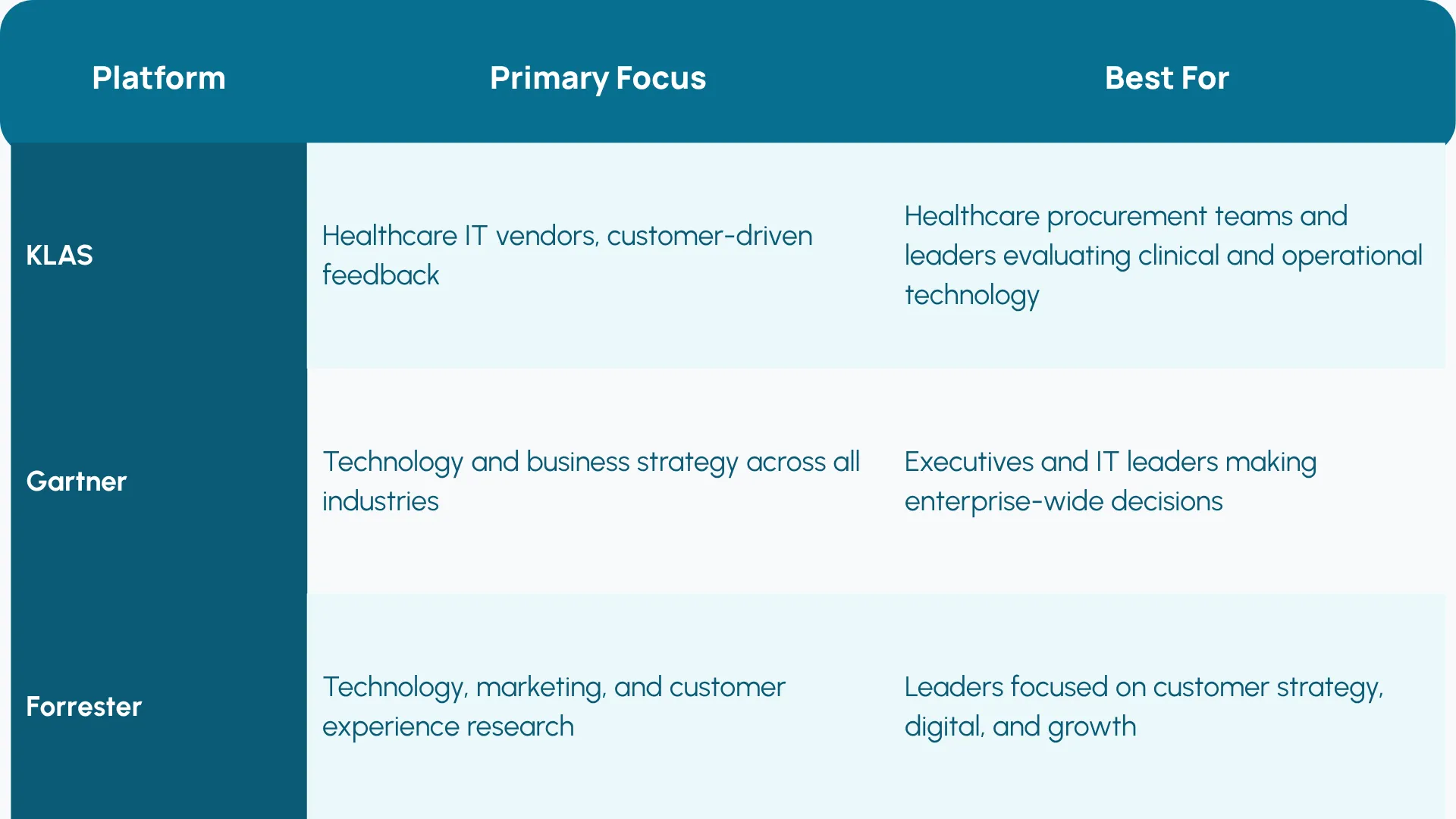 | Platform | Primary Focus | Best For |
|---|---|---|
| KLAS | Healthcare IT vendors, customer-driven feedback | Healthcare procurement teams and leaders evaluating clinical and operational technology |
| Gartner | Technology and business strategy across all industries | Executives and IT leaders making enterprise-wide decisions |
| Forrester | Technology, marketing, and customer experience research | Leaders focused on customer strategy, digital, and growth |